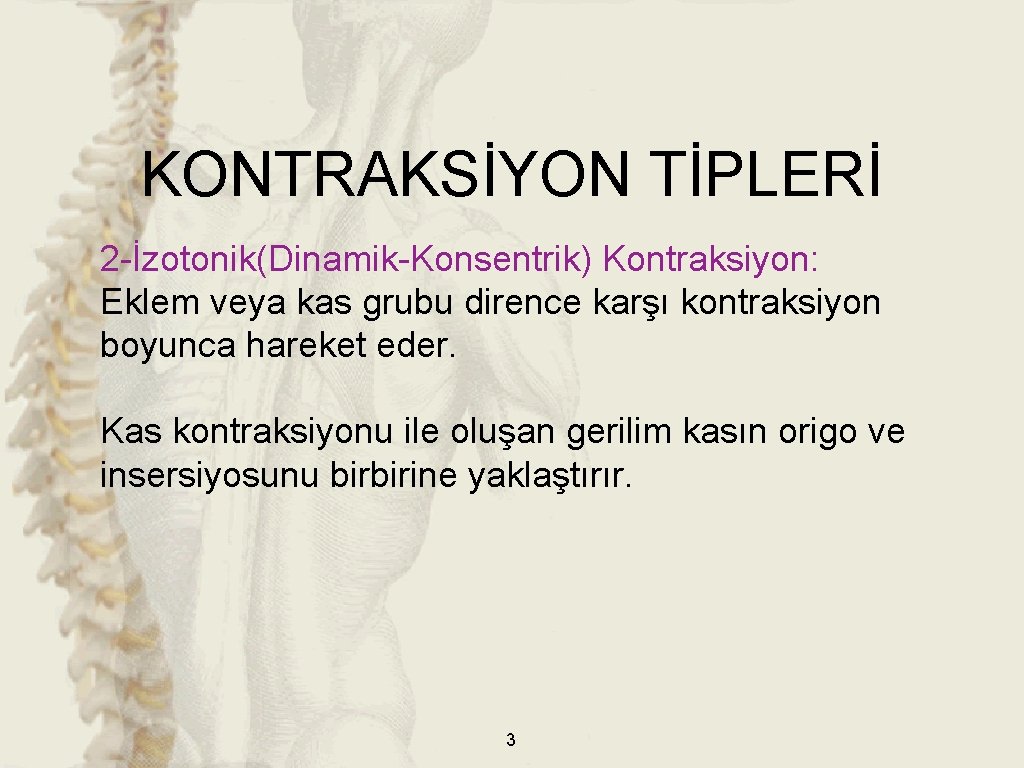 KONTRAKSİYON TİPLERİ

2-İzotonik(Dinamik-Konsentrik) Kontraksiyon: Eklem veya kas grubu dirence karşı kontraksiyon boyunca hareket eder.

Kas kontraksiyonu ile oluşan gerilim kasın origo ve insersiyosunu birbirine yaklaştırır.

3